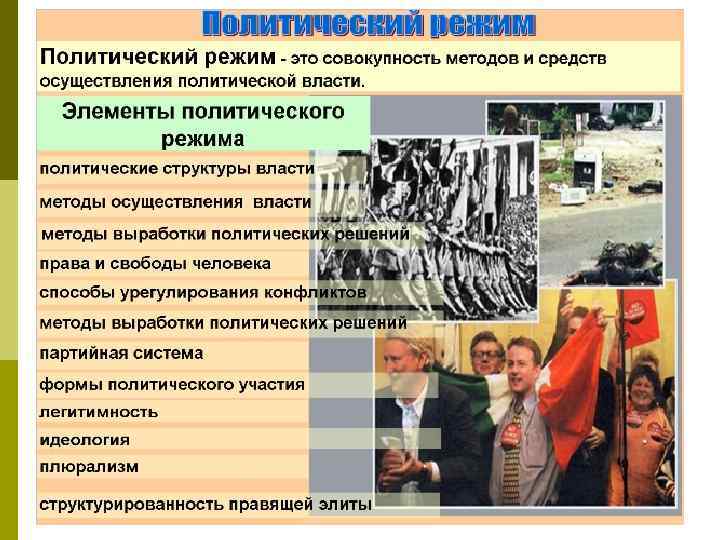 Политический режим

Политический режим - это совокупность методов и средств осуществления политической власти.

Элементы политического режима

политические структуры власти

методы осуществления власти

методы выработки политических решений

права и свободы человека

способы урегулирования конфликтов

методы выработки политических решений

партийная система

формы политического участия

легитимность

идеология

плюрализм

структурированность правящей элиты